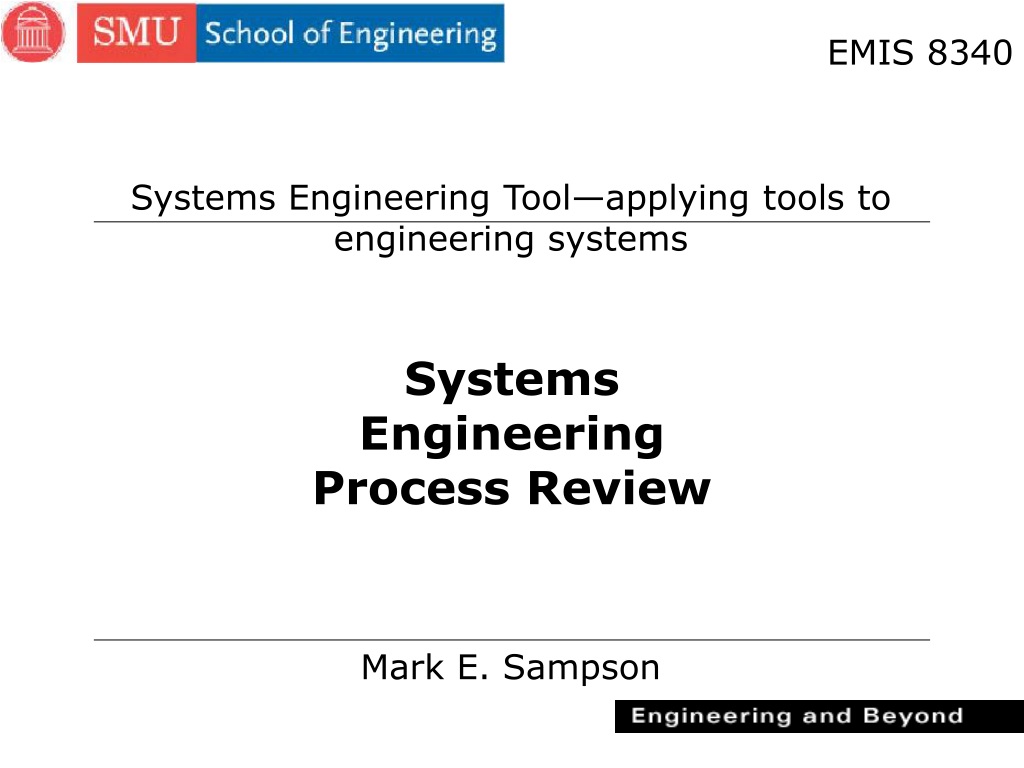 SMU School of Engineering

EMIS 8340

Systems Engineering Tool—applying tools to engineering systems

Systems Engineering Process Review

Mark E. Sampson

Engineering and Beyond